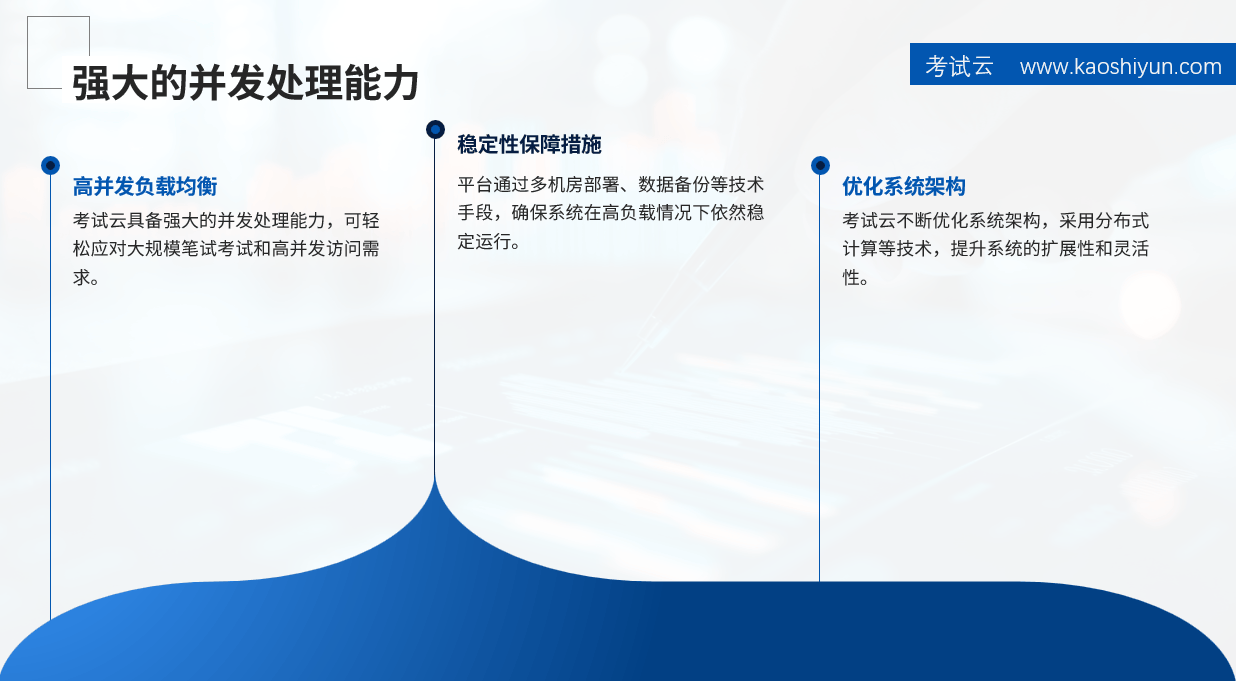 强大的并发处理能力

考试云 www.kaoshiyun.com

高并发负载均衡

考试云具备强大的并发处理能力，可轻松应对大规模笔试考试和高并发访问需求。

稳定性保障措施

平台通过多机房部署、数据备份等技术手段，确保系统在高负载情况下依然稳定运行。

优化系统架构

考试云不断优化系统架构，采用分布式计算等技术，提升系统的扩展性和灵活性。